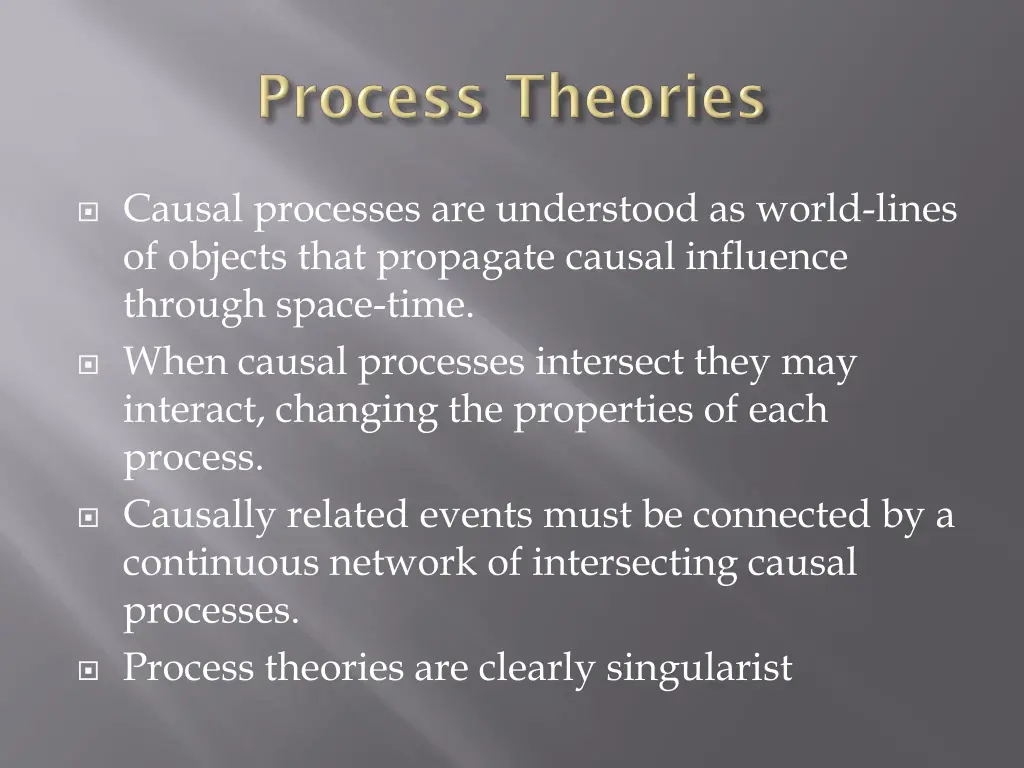 Process Theories

Causal processes are understood as world-lines of objects that propagate causal influence through space-time.

When causal processes intersect they may interact, changing the properties of each process.

Causally related events must be connected by a continuous network of intersecting causal processes.

Process theories are clearly singularist